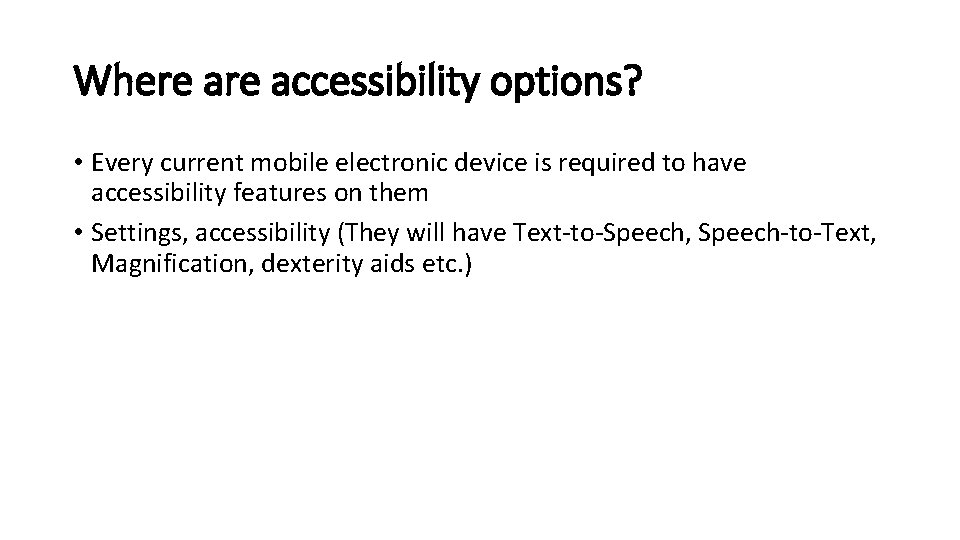 Where are accessibility options?

• Every current mobile electronic device is required to have accessibility features on them

• Settings, accessibility (They will have Text-to-Speech, Speech-to-Text, Magnification, dexterity aids etc.)